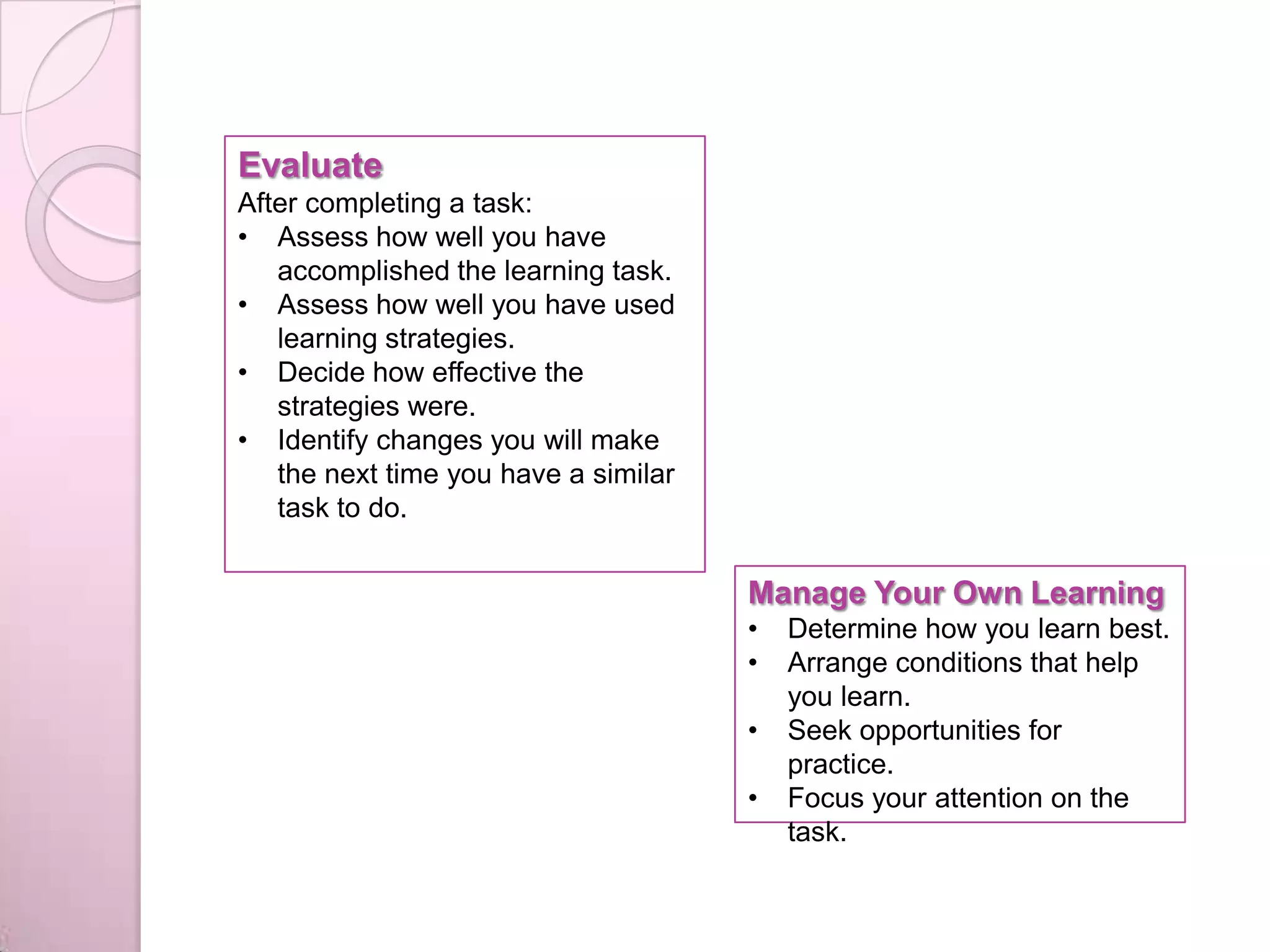 Evaluate
After completing a task:
• Assess how well you have accomplished the learning task.
• Assess how well you have used learning strategies.
• Decide how effective the strategies were.
• Identify changes you will make the next time you have a similar task to do.

Manage Your Own Learning
• Determine how you learn best.
• Arrange conditions that help you learn.
• Seek opportunities for practice.
• Focus your attention on the task.